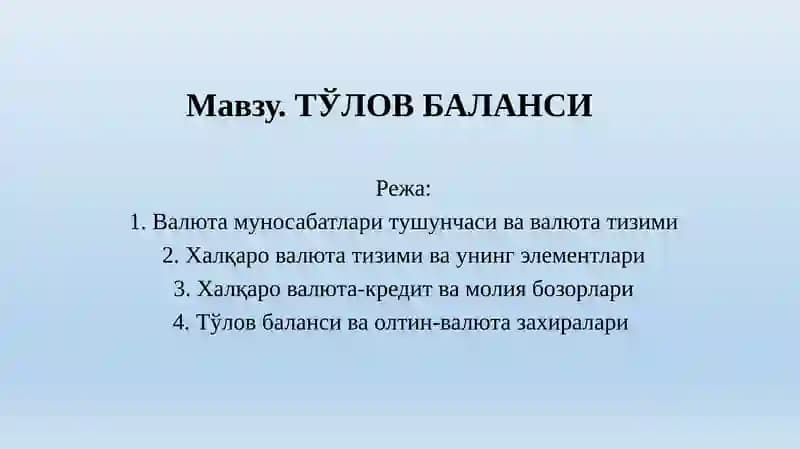 Мавзу. ТЎЛОВ БАЛАНСИ

Режа:
1. Валюта муносабатлари тушунчаси ва валюта тизими
2. Халқаро валюта тизими ва унинг элементлари
3. Халқаро валюта-кредит ва молия бозорлари
4. Тўлов баланси ва олтин-валюта захиралари